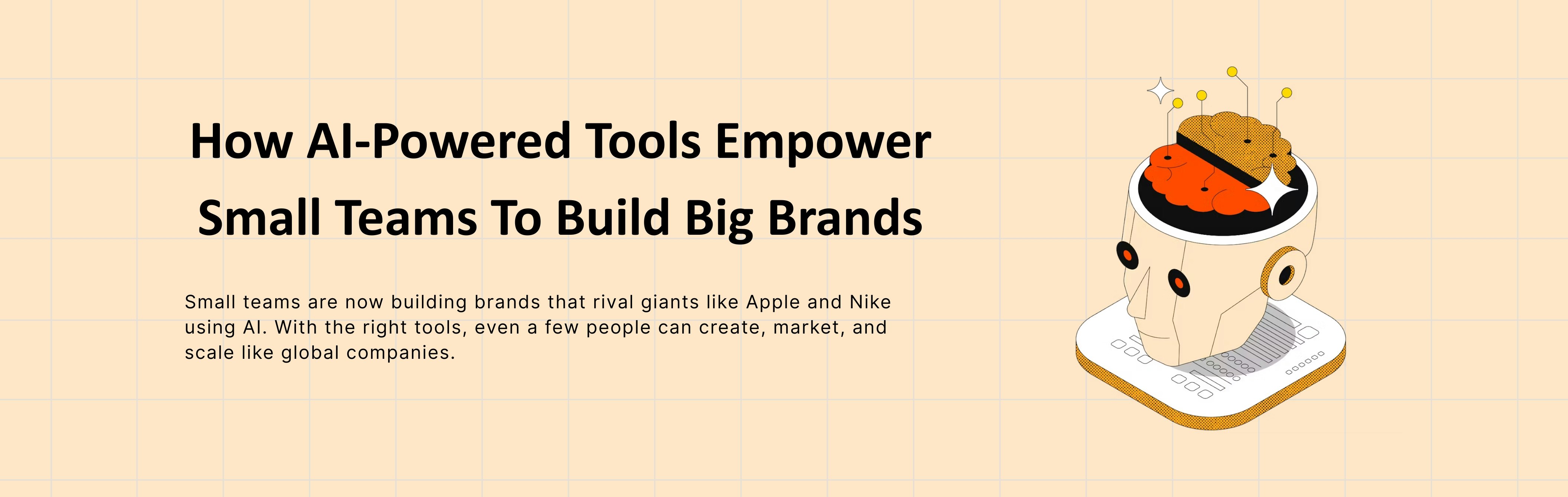 How AI-Powered Tools Empower Small Teams To Build Big Brands

Small teams are now building brands that rival giants like Apple and Nike using AI. With the right tools, even a few people can create, market, and scale like global companies.